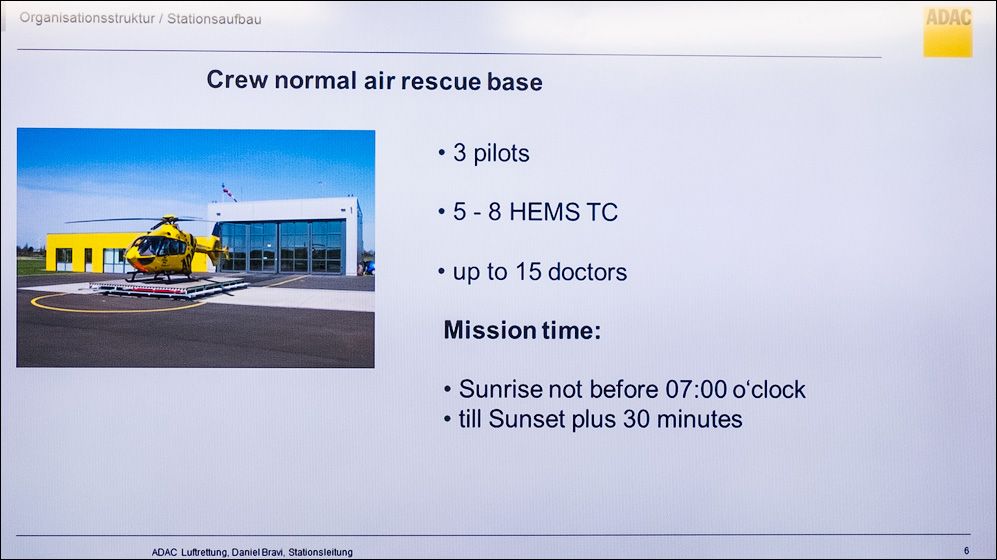 Organisationsstruktur / Stationsaufbau

ADAC

Crew normal air rescue base

• 3 pilots

• 5 - 8 HEMS TC

• up to 15 doctors

Mission time:

• Sunrise not before 07:00 o'clock
• till Sunset plus 30 minutes

ADAC Luftrettung, Daniel Bravi, Stationsleitung

6